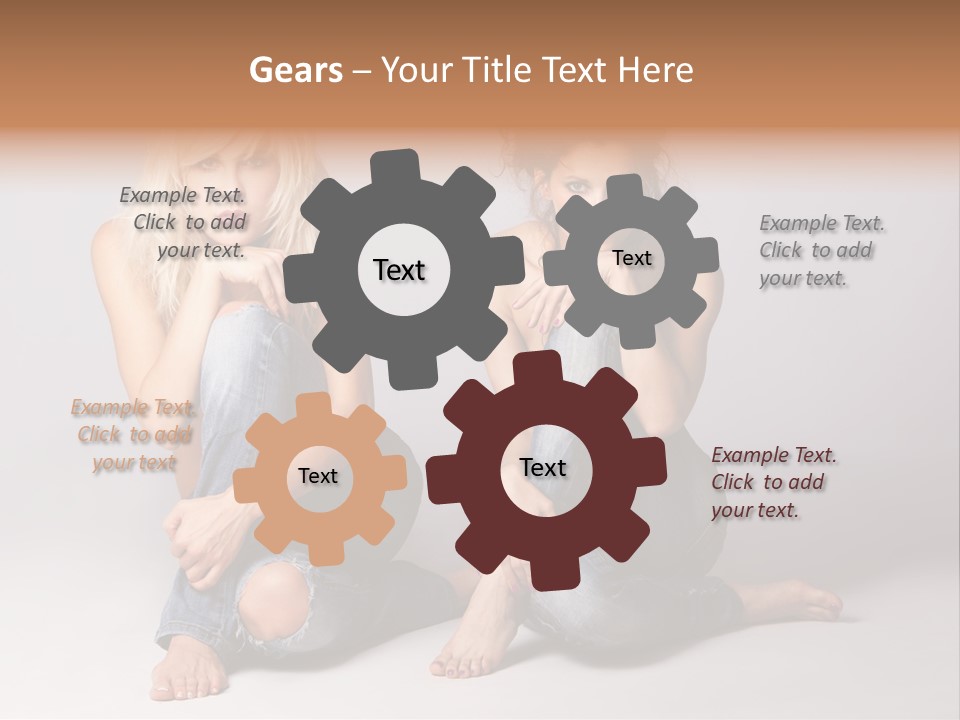 Gears – Your Title Text Here

Example Text.
Click to add
your text.

Text

Text

Example Text.
Click to add
your text.

Example Text.
Click to add
your text

Text

Text

Example Text.
Click to add
your text.